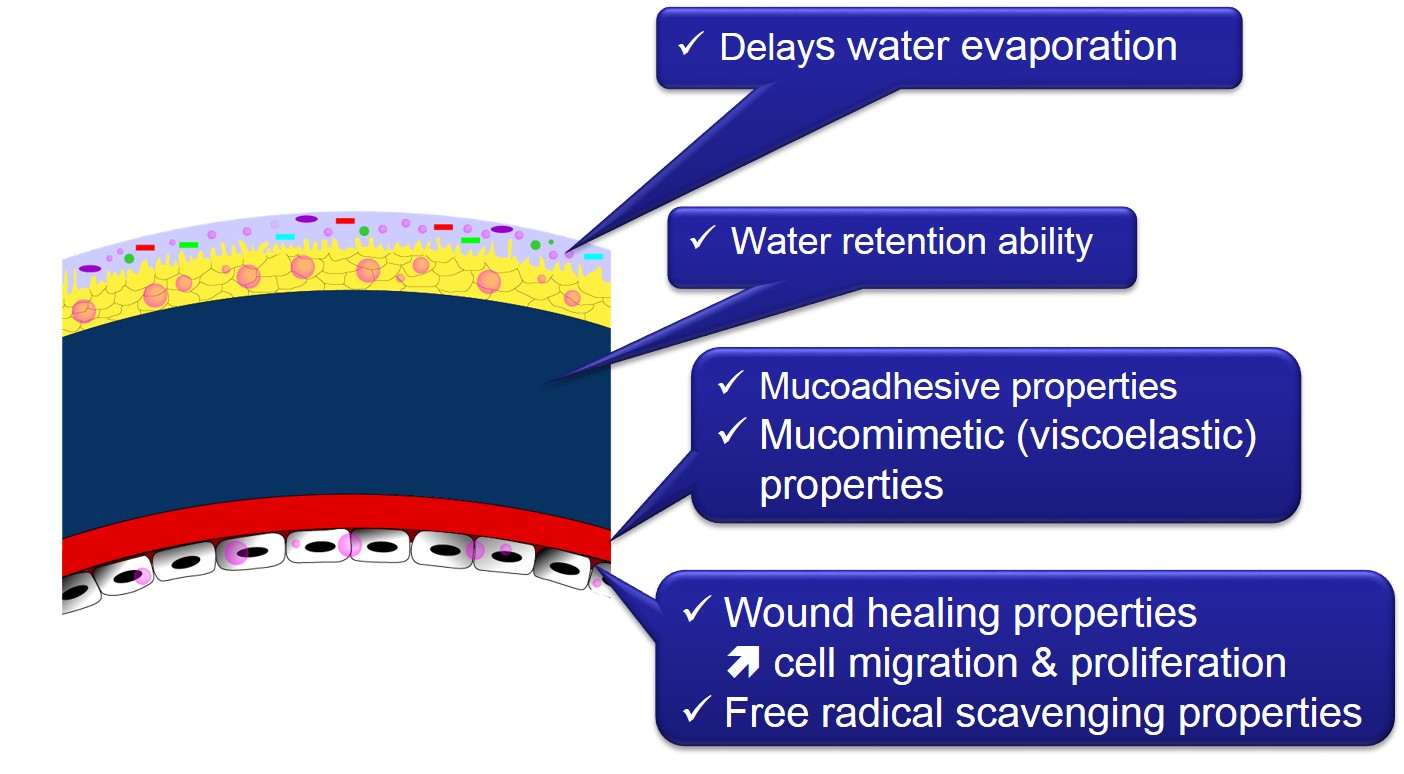 ✓ Delays water evaporation

✓ Water retention ability

✓ Mucoadhesive properties
✓ Mucomimetic (viscoelastic) properties

✓ Wound healing properties
➚ cell migration & proliferation
✓ Free radical scavenging properties